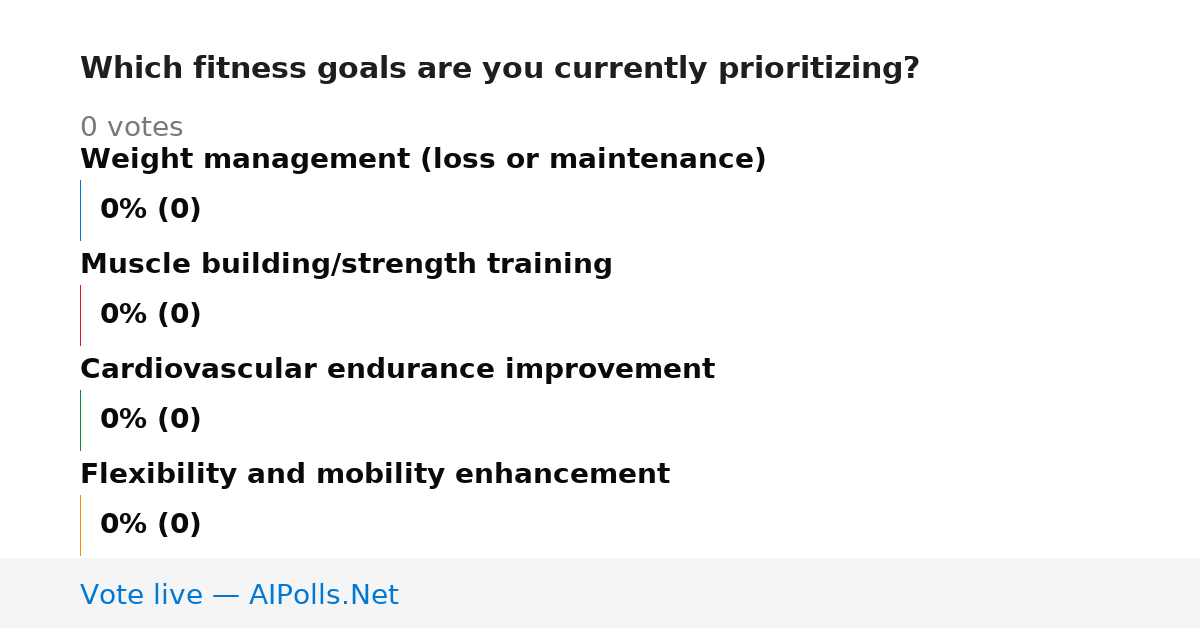 Which fitness goals are you currently prioritizing?

0 votes

Weight management (loss or maintenance)

0% (0)

Muscle building/strength training

0% (0)

Cardiovascular endurance improvement

0% (0)

Flexibility and mobility enhancement

0% (0)

Vote live — AIPolls.Net